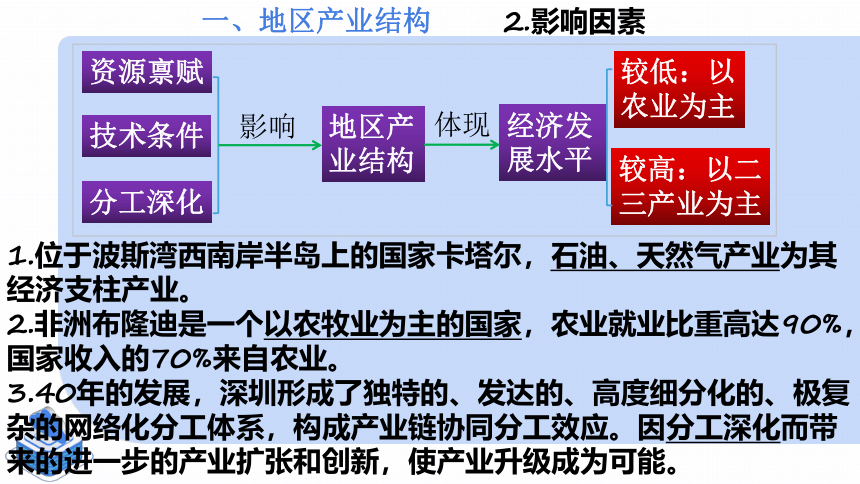 一、地区产业结构 2.影响因素

资源禀赋

技术条件

分工深化

影响

地区产业结构

体现

经济发展水平

较低：以农业为主

较高：以二三产业为主

1.位于波斯湾西南岸半岛上的国家卡塔尔，石油、天然气产业为其经济支柱产业。

2.非洲布隆迪是一个以农牧业为主的国家，农业就业比重高达90%，国家收入的70%来自农业。

3.40年的发展，深圳形成了独特的、发达的、高度细分化的、极复杂的网络化分工体系，构成产业链协同分工效应。因分工深化而带来的进一步的产业扩张和创新，使产业升级成为可能。